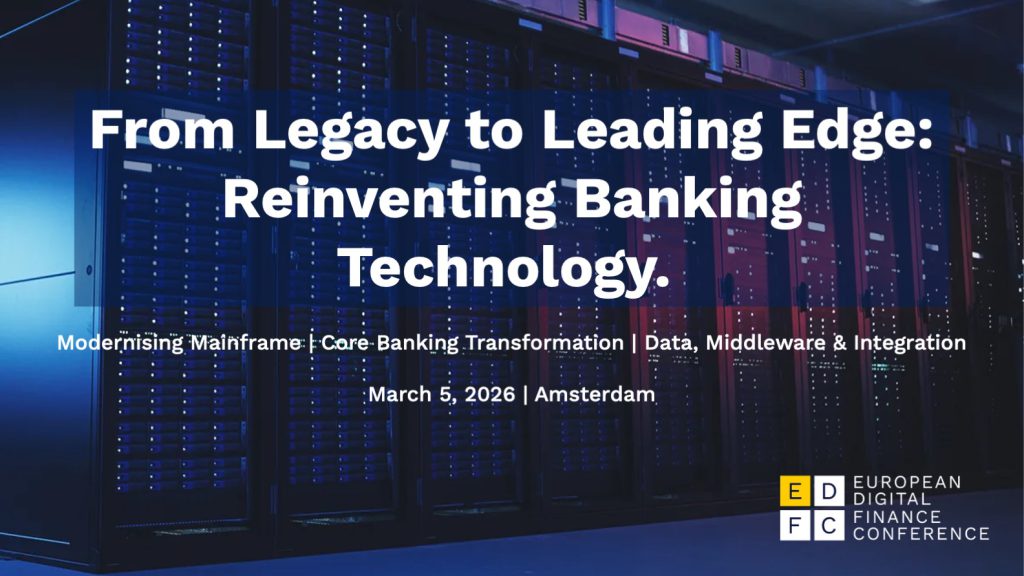 From Legacy to Leading Edge: Reinventing Banking Technology.

Modernising Mainframe | Core Banking Transformation | Data, Middleware & Integration

March 5, 2026 | Amsterdam

E D F C

EUROPEAN DIGITAL FINANCE CONFERENCE